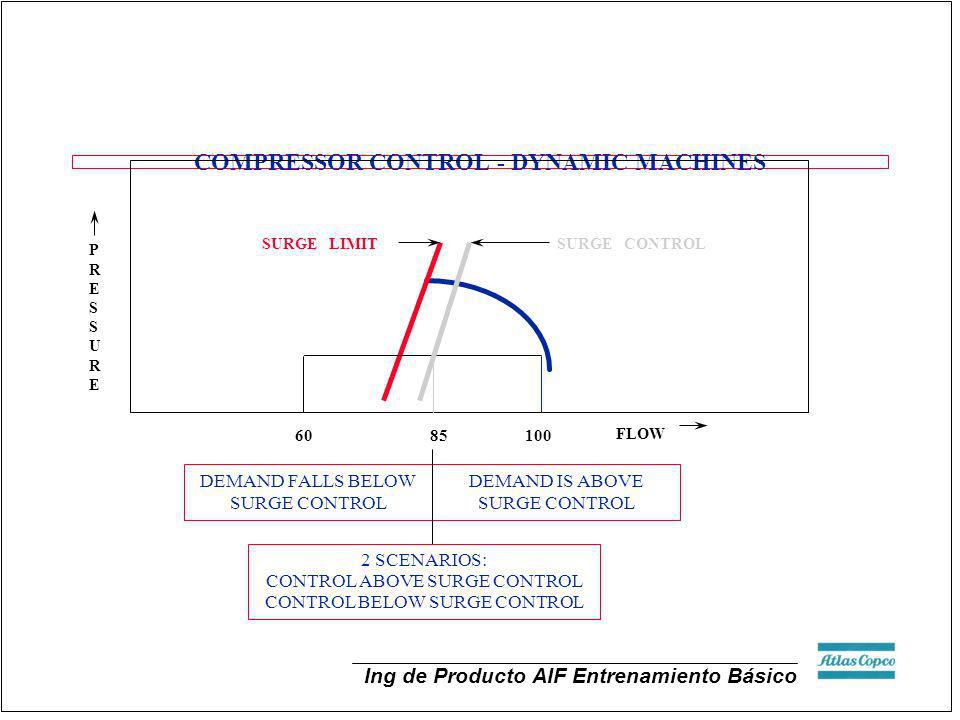 COMPRESSOR CONTROL - DYNAMIC MACHINES

PRESSURE

SURGE LIMIT

SURGE CONTROL

60

85

100

FLOW

DEMAND FALLS BELOW SURGE CONTROL

DEMAND IS ABOVE SURGE CONTROL

2 SCENARIOS:
CONTROL ABOVE SURGE CONTROL
CONTROL BELOW SURGE CONTROL

Ing de Producto AIF Entrenamiento Básico

Atlas Copco